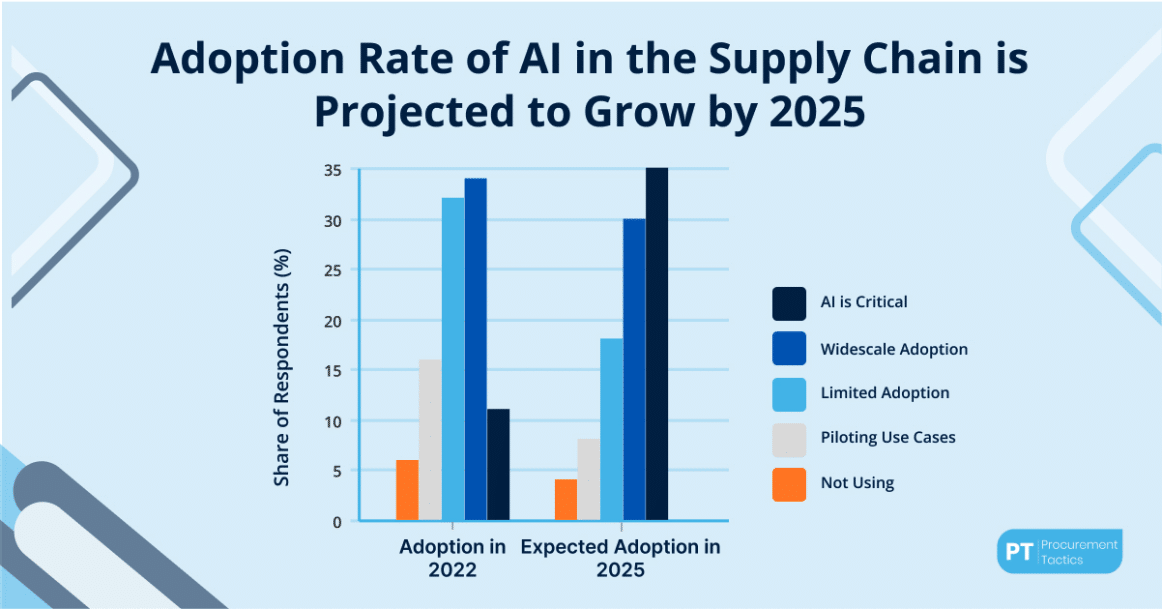 Adoption Rate of AI in the Supply Chain is Projected to Grow by 2025

Share of Respondents (%)

35
30
25
20
15
10
5
0

Adoption in 2022
Expected Adoption in 2025

AI is Critical
Widescale Adoption
Limited Adoption
Piloting Use Cases
Not Using

PT Procurement Tactics